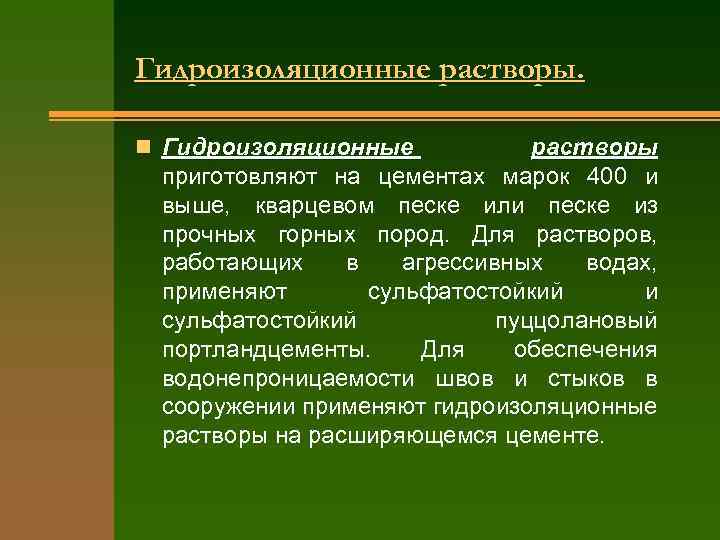 Гидроизоляционные растворы.

Гидроизоляционные растворы приготовляют на цементах марок 400 и выше, кварцевом песке или песке из прочных горных пород. Для растворов, работающих в агрессивных водах, применяют сульфатостойкий и сульфатостойкий пуццолановый портландцементы. Для обеспечения водонепроницаемости швов и стыков в сооружении применяют гидроизоляционные растворы на расширяющемся цементе.